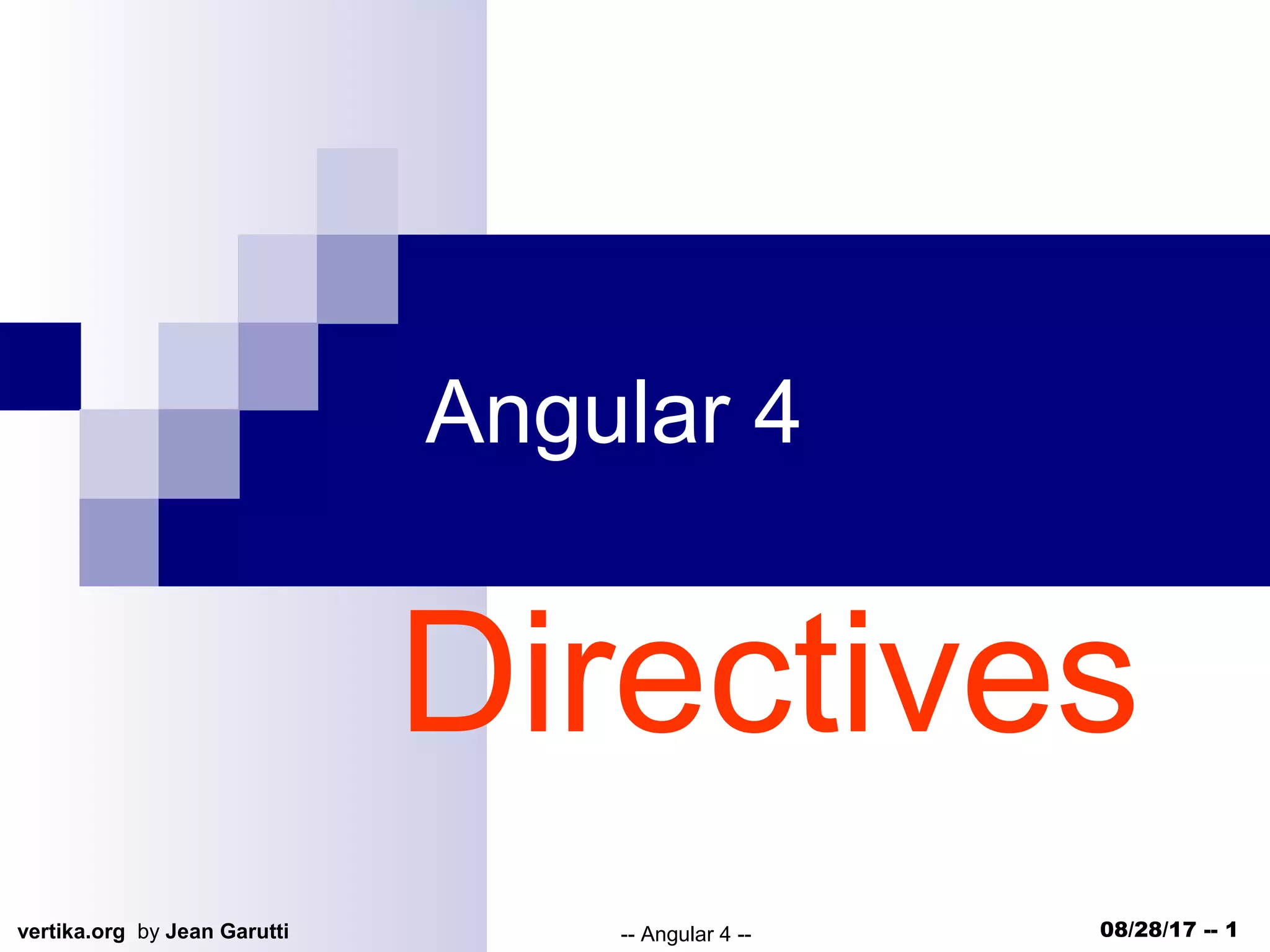 Angular 4

Directives

vertika.org by Jean Garutti

-- Angular 4 --

08/28/17 -- 1